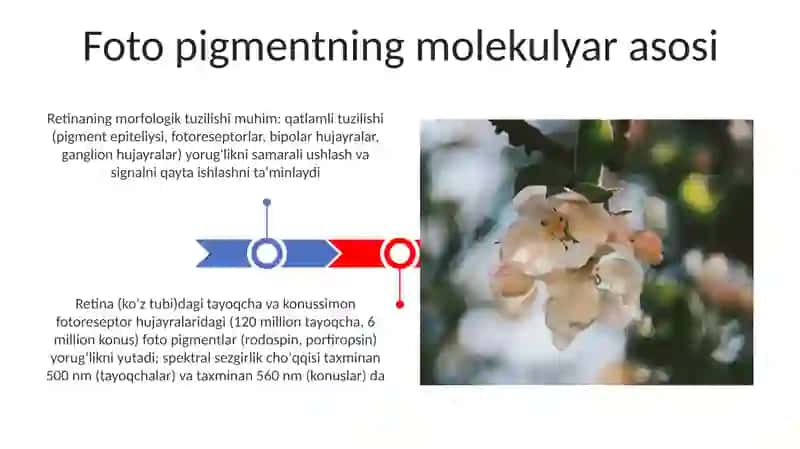 Foto pigmentning molekulyar asosi

Retinaning morfologik tuzilishi muhim: qatlamli tuzilishi (pigment epiteliysi, fotoreseptorlar, bipolar hujayralar, ganglion hujayralar) yorug'likni samarali ushlash va signalni qayta ishlashni ta'minlaydi

Retina (ko'z tubi)dagi tayoqcha va konussimon fotoreseptor hujayralaridagi (120 million tayoqcha, 6 million konus) foto pigmentlar (rodospin, portiropsin) yorug'likni yutadi; spektral sezgirlik cho'qqisi taxminan 500 nm (tayoqchalar) va taxminan 560 nm (konuslar) da